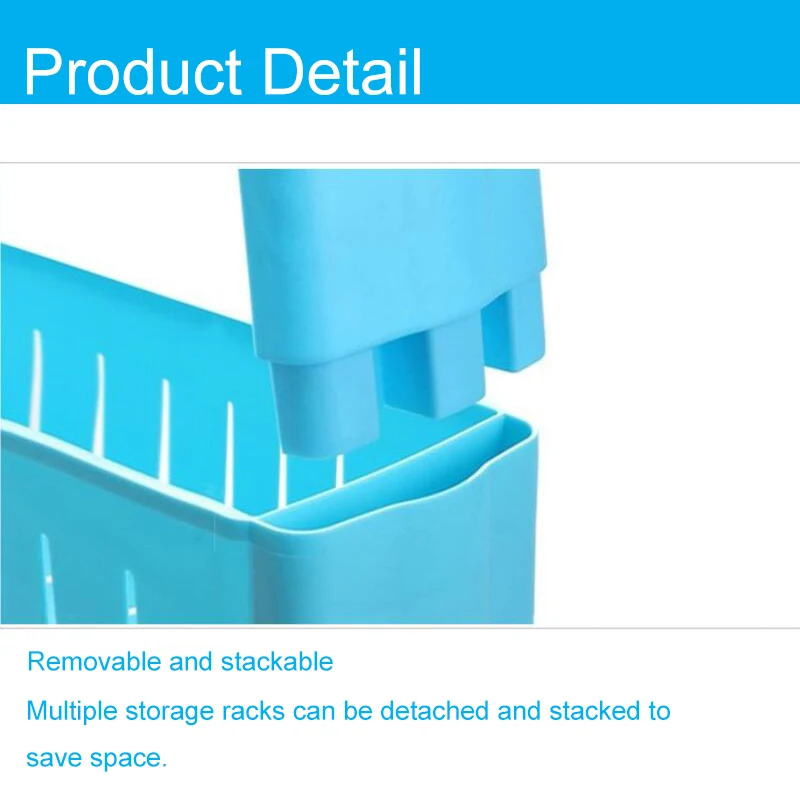 Product Detail

Removable and stackable

Multiple storage racks can be detached and stacked to save space.